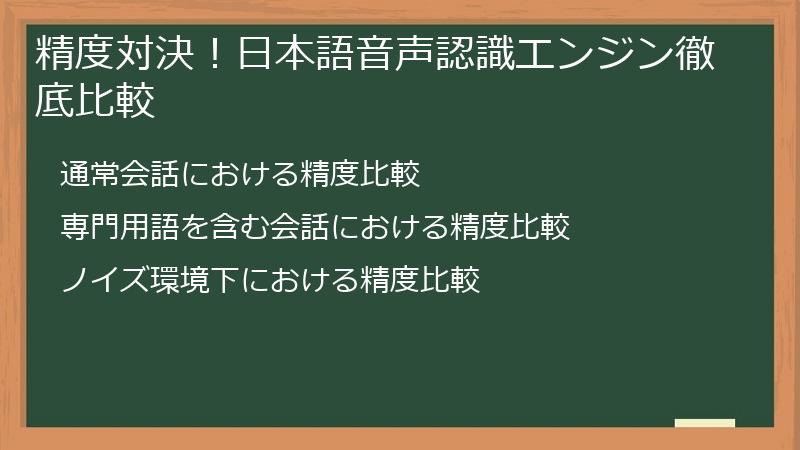 精度対決！日本語音声認識エンジン徹底比較

通常会話における精度比較

専門用語を含む会話における精度比較

ノイズ環境下における精度比較